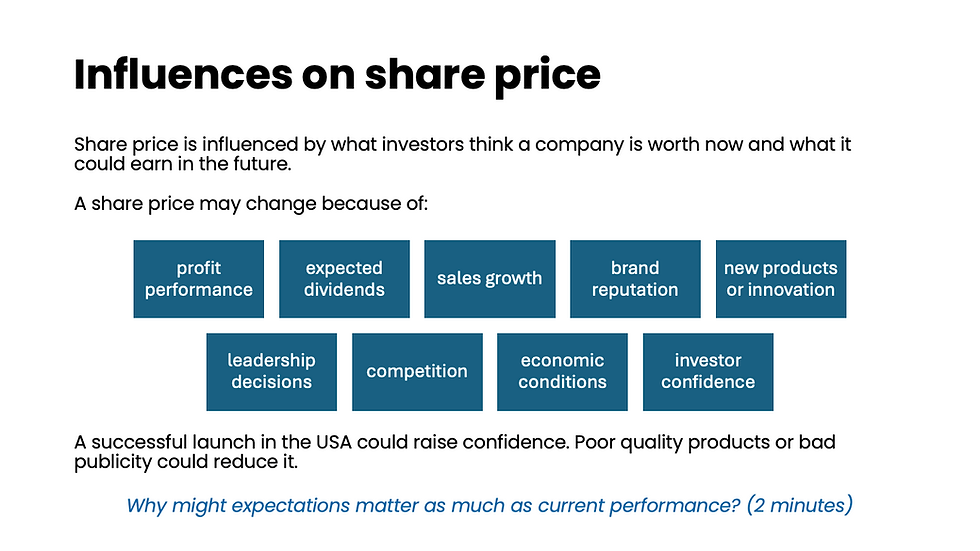 Influences on share price

Share price is influenced by what investors think a company is worth now and what it could earn in the future.

A share price may change because of:

profit performance

expected dividends

sales growth

brand reputation

new products or innovation

leadership decisions

competition

economic conditions

investor confidence

A successful launch in the USA could raise confidence. Poor quality products or bad publicity could reduce it.

Why might expectations matter as much as current performance? (2 minutes)